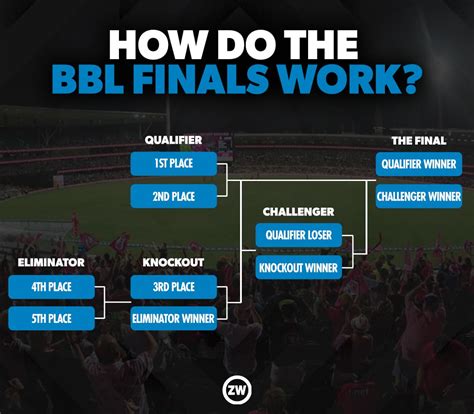 HOW DO THE
BBL FINALS WORK?

QUALIFIER
1ST PLACE
2ND PLACE

THE FINAL
QUALIFIER WINNER
CHALLENGER WINNER

CHALLENGER
QUALIFIER LOSER
KNOCKOUT WINNER

ELIMINATOR
4TH PLACE
5TH PLACE

KNOCKOUT
3RD PLACE
ELIMINATOR WINNER

ZW